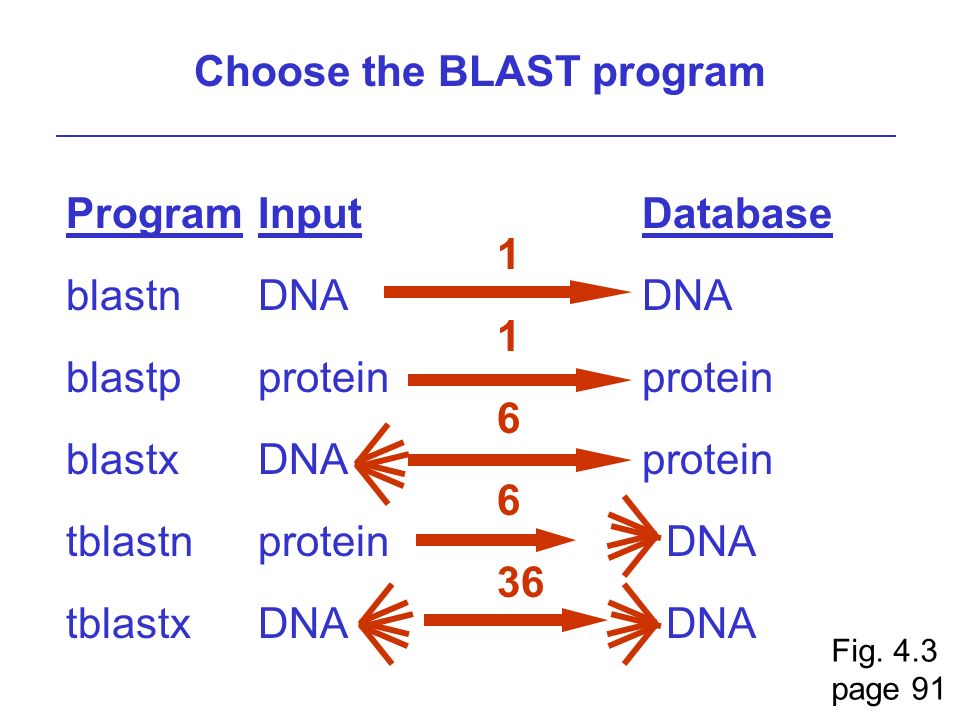 Choose the BLAST program

| Program | Input | | Database |
|---|---|---|---|
| blastn | DNA | 1 | DNA |
| blastp | protein | 1 | protein |
| blastx | DNA | 6 | protein |
| tblastn | protein | 6 | DNA |
| tblastx | DNA | 36 | DNA |

Fig. 4.3
page 91